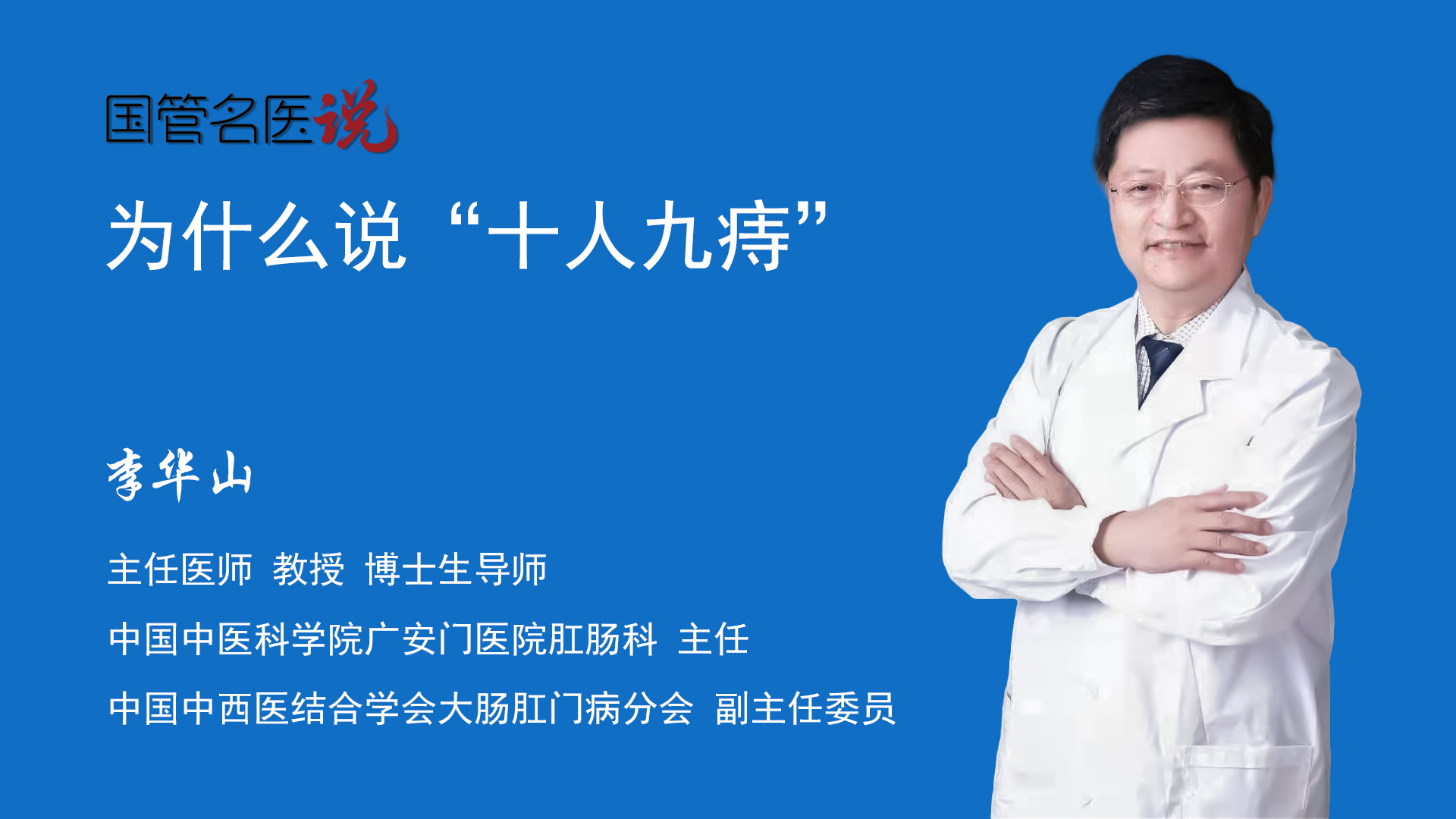 国管名医说

为什么说“十人九痔”

李华山

主任医师 教授 博士生导师

中国中医科学院广安门医院肛肠科 主任

中国中西医结合学会大肠肛门病分会 副主任委员